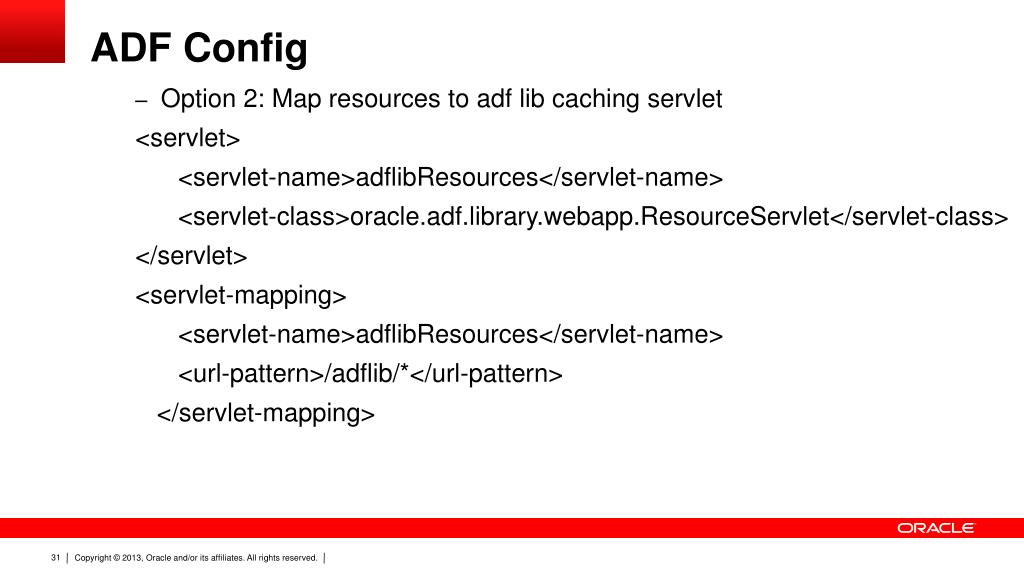 ADF Config

– Option 2: Map resources to adf lib caching servlet

<servlet>

<servlet-name>adflibResources</servlet-name>

<servlet-class>oracle.adf.library.webapp.ResourceServlet</servlet-class>

</servlet>

<servlet-mapping>

<servlet-name>adflibResources</servlet-name>

<url-pattern>/adflib/*</url-pattern>

</servlet-mapping>

ORACLE

31 | Copyright © 2013, Oracle and/or its affiliates. All rights reserved. |